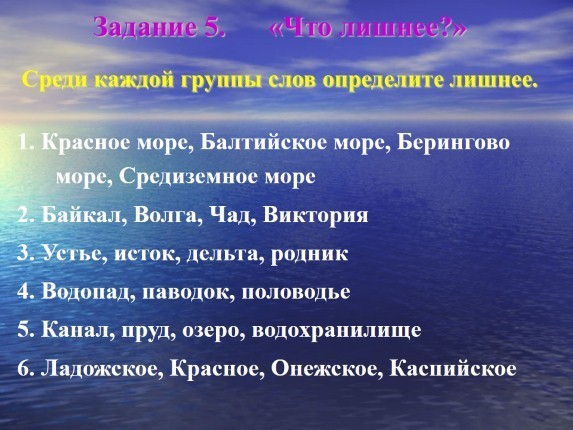 Задание 5. «Что лишнее?»

Среди каждой группы слов определите лишнее.

1. Красное море, Балтийское море, Берингово море, Средиземное море

2. Байкал, Волга, Чад, Виктория

3. Устье, исток, дельта, родник

4. Водопад, паводок, половодье

5. Канал, пруд, озеро, водохранилище

6. Ладожское, Красное, Онежское, Каспийское